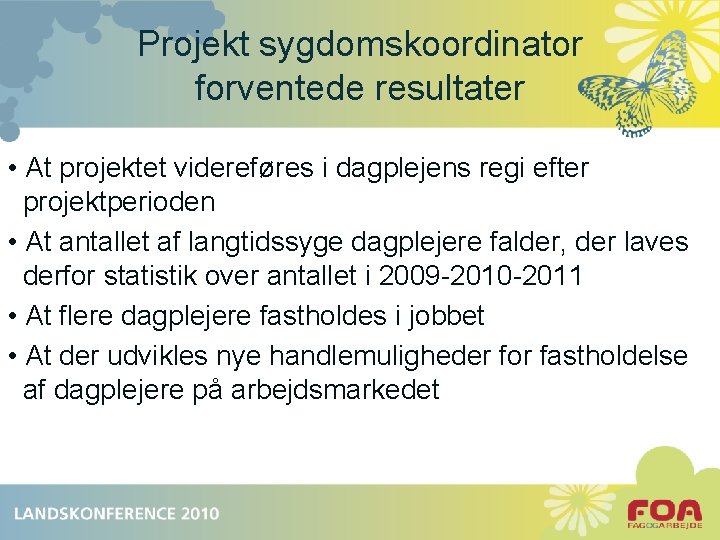 Projekt sygdomskoordinator forventede resultater

• At projektet videreføres i dagplejens regi efter projektperioden

• At antallet af langtidssyge dagplejere falder, der laves derfor statistik over antallet i 2009-2010-2011

• At flere dagplejere fastholdes i jobbet

• At der udvikles nye handlemuligheder for fastholdelse af dagplejere på arbejdsmarkedet

LANDSKONFERENCE 2010

FOA
FAG OG ARBEJDE